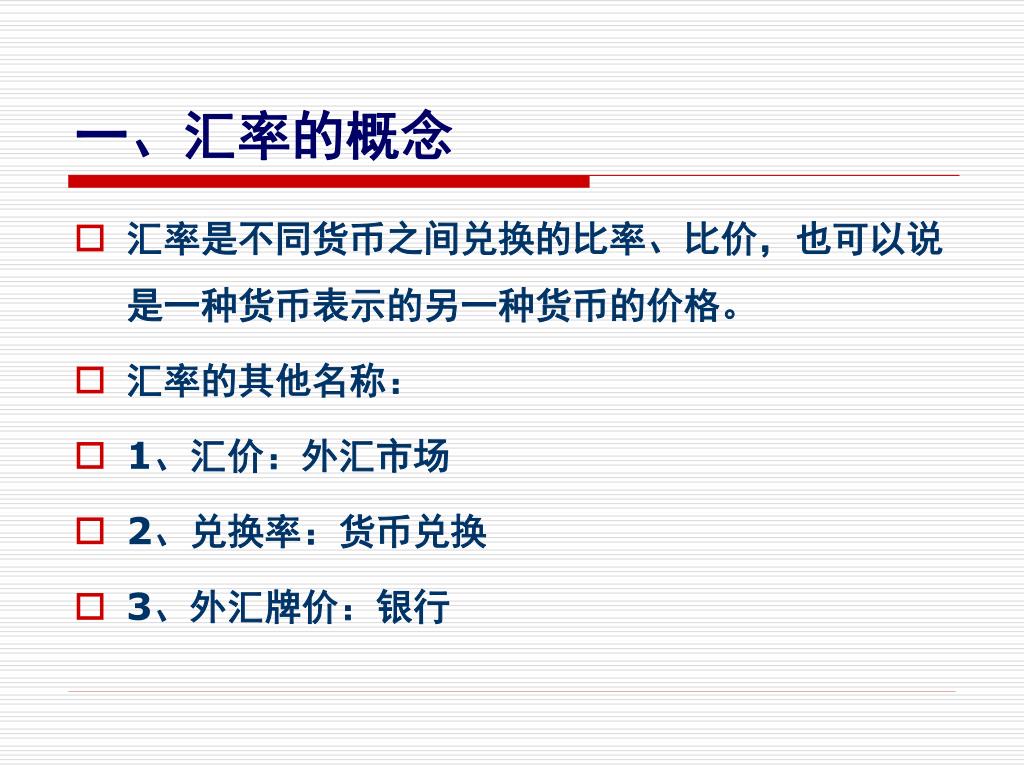 一、汇率的概念

汇率是不同货币之间兑换的比率、比价，也可以说是一种货币表示的另一种货币的价格。

汇率的其他名称：

1、汇价：外汇市场

2、兑换率：货币兑换

3、外汇牌价：银行